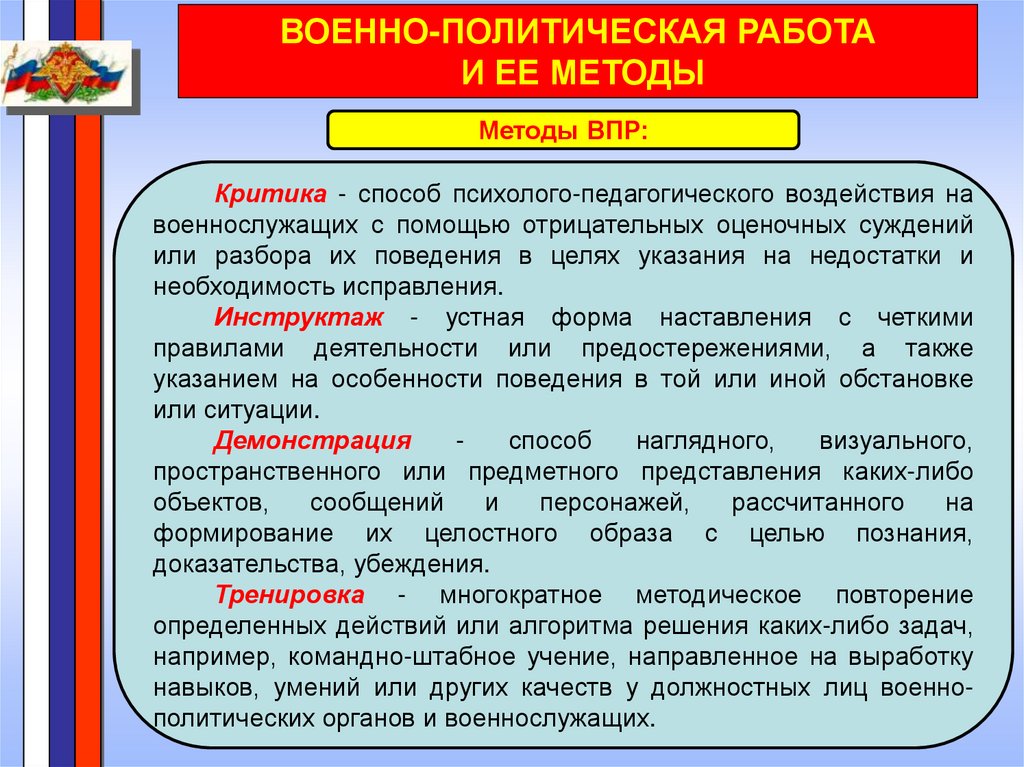 ВОЕННО-ПОЛИТИЧЕСКАЯ РАБОТА И ЕЕ МЕТОДЫ

Методы ВПР:

Критика - способ психолого-педагогического воздействия на военнослужащих с помощью отрицательных оценочных суждений или разбора их поведения в целях указания на недостатки и необходимость исправления.

Инструктаж - устная форма наставления с четкими правилами деятельности или предостережениями, а также указанием на особенности поведения в той или иной обстановке или ситуации.

Демонстрация - способ наглядного, визуального, пространственного или предметного представления каких-либо объектов, сообщений и персонажей, рассчитанного на формирование их целостного образа с целью познания, доказательства, убеждения.

Тренировка - многократное методическое повторение определенных действий или алгоритма решения каких-либо задач, например, командно-штабное учение, направленное на выработку навыков, умений или других качеств у должностных лиц военно-политических органов и военнослужащих.